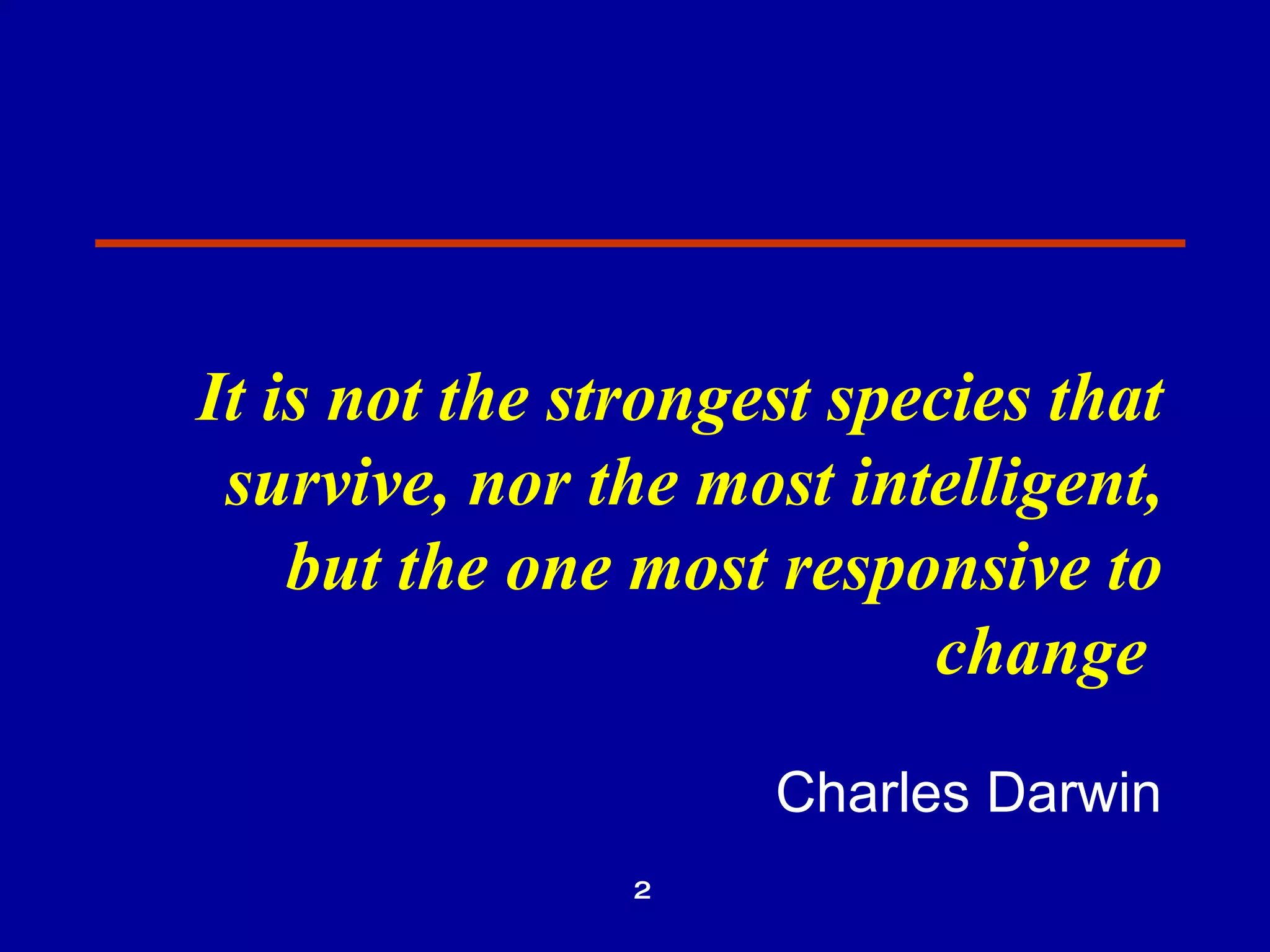 It is not the strongest species that survive, nor the most intelligent, but the one most responsive to change

Charles Darwin

2